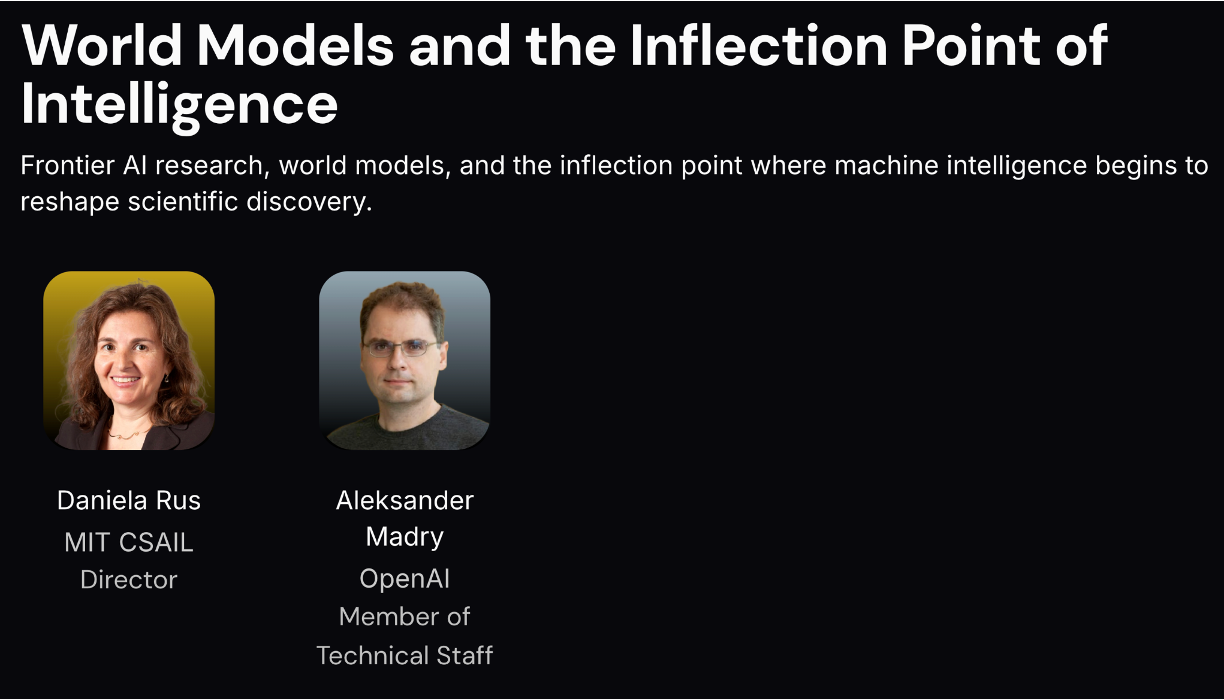 World Models and the Inflection Point of Intelligence

Frontier AI research, world models, and the inflection point where machine intelligence begins to reshape scientific discovery.

Daniela Rus
MIT CSAIL
Director

Aleksander Madry
OpenAI
Member of Technical Staff